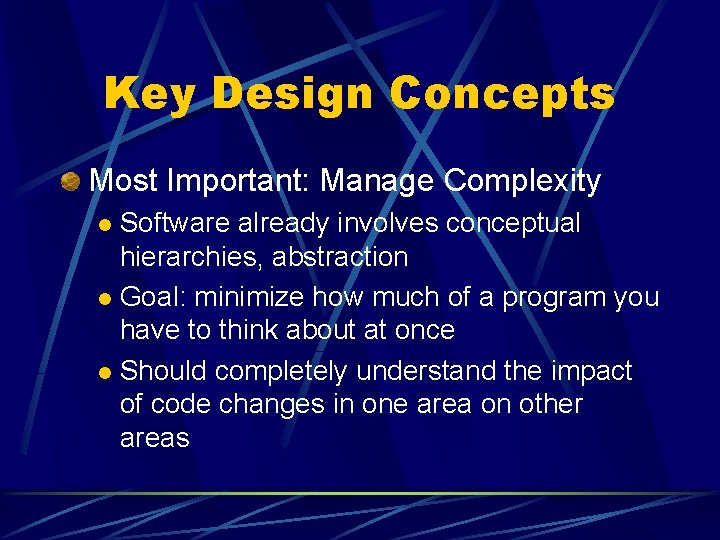 Key Design Concepts

Most Important: Manage Complexity

Software already involves conceptual hierarchies, abstraction

Goal: minimize how much of a program you have to think about at once

Should completely understand the impact of code changes in one area on other areas